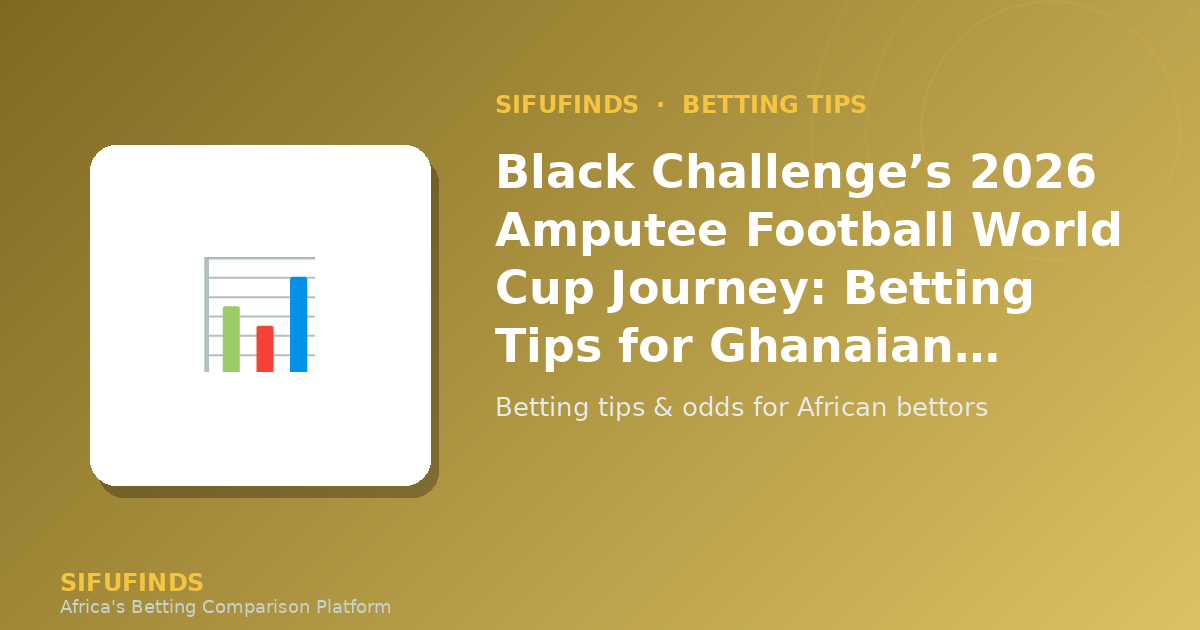 SIFUFINDS · BETTING TIPS

Black Challenge’s 2026 Amputee Football World Cup Journey: Betting Tips for Ghanaian…

Betting tips & odds for African bettors

SIFUFINDS
Africa's Betting Comparison Platform